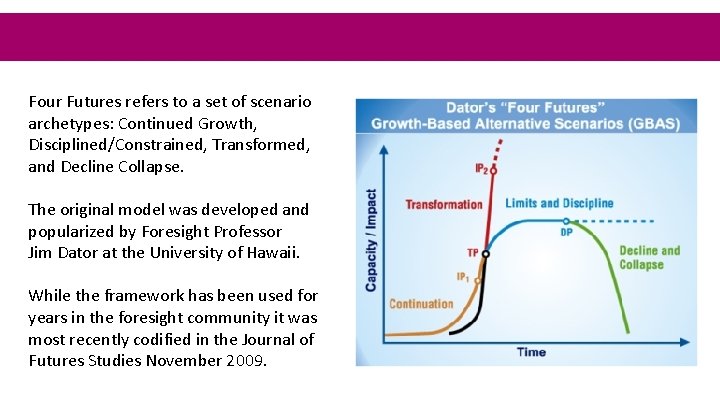 Four Futures refers to a set of scenario archetypes: Continued Growth, Disciplined/Constrained, Transformed, and Decline Collapse.

The original model was developed and popularized by Foresight Professor Jim Dator at the University of Hawaii.

While the framework has been used for years in the foresight community it was most recently codified in the Journal of Futures Studies November 2009.

Dator's "Four Futures"
Growth-Based Alternative Scenarios (GBAS)

Capacity / Impact

$IP_2$

Transformation

Limits and Discipline

DP

TP

Decline and Collapse

$IP_1$

Continuation

Time